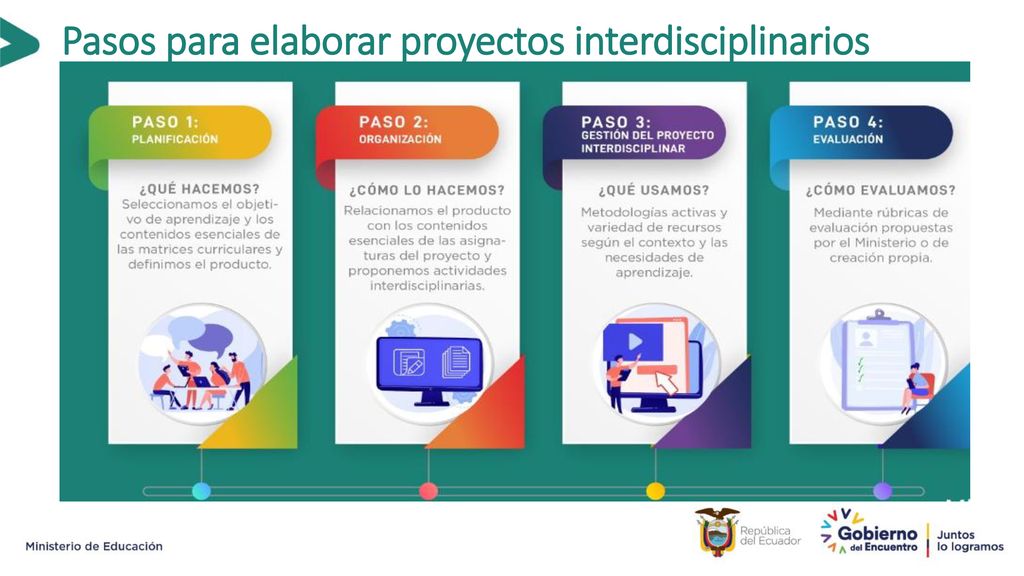 Pasos para elaborar proyectos interdisciplinarios

PASO 1:
PLANIFICACIÓN

¿QUÉ HACEMOS?
Seleccionamos el objetivo de aprendizaje y los contenidos esenciales de las matrices curriculares y definimos el producto.

PASO 2:
ORGANIZACIÓN

¿CÓMO LO HACEMOS?
Relacionamos el producto con los contenidos esenciales de las asignaturas del proyecto y proponemos actividades interdisciplinarias.

PASO 3:
GESTIÓN DEL PROYECTO INTERDISCIPLINAR

¿QUÉ USAMOS?
Metodologías activas y variedad de recursos según el contexto y las necesidades de aprendizaje.

PASO 4:
EVALUACIÓN

¿CÓMO EVALUAMOS?
Mediante rúbricas de evaluación propuestas por el Ministerio o de creación propia.

Ministerio de Educación

República del Ecuador

Gobierno del Encuentro

Juntos lo logramos